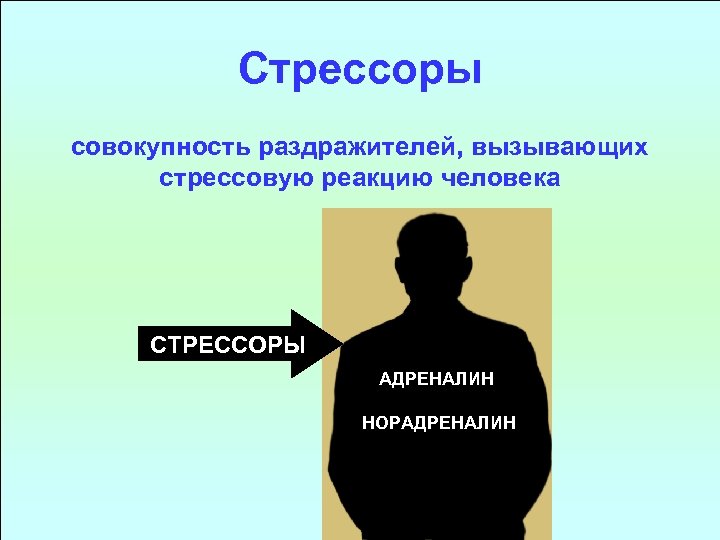 Стрессоры

совокупность раздражителей, вызывающих стрессовую реакцию человека

СТРЕССОРЫ

АДРЕНАЛИН

НОРАДРЕНАЛИН